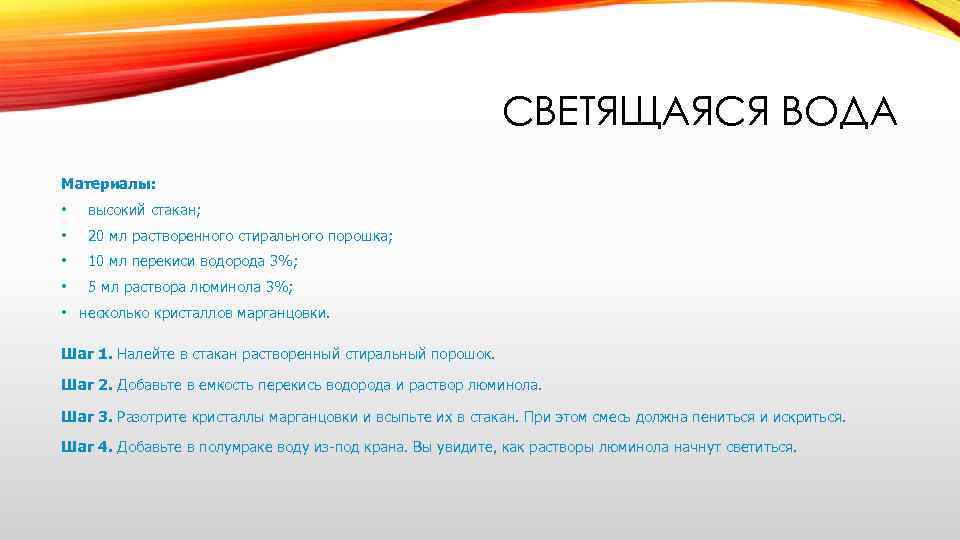 СВЕТЯЩАЯСЯ ВОДА

Материалы:

• высокий стакан;
• 20 мл растворенного стирального порошка;
• 10 мл перекиси водорода 3%;
• 5 мл раствора люминола 3%;
• несколько кристаллов марганцовки.

Шаг 1. Налейте в стакан растворенный стиральный порошок.

Шаг 2. Добавьте в емкость перекись водорода и раствор люминола.

Шаг 3. Разотрите кристаллы марганцовки и всыпьте их в стакан. При этом смесь должна пениться и искриться.

Шаг 4. Добавьте в полумраке воду из-под крана. Вы увидите, как растворы люминола начнут светиться.